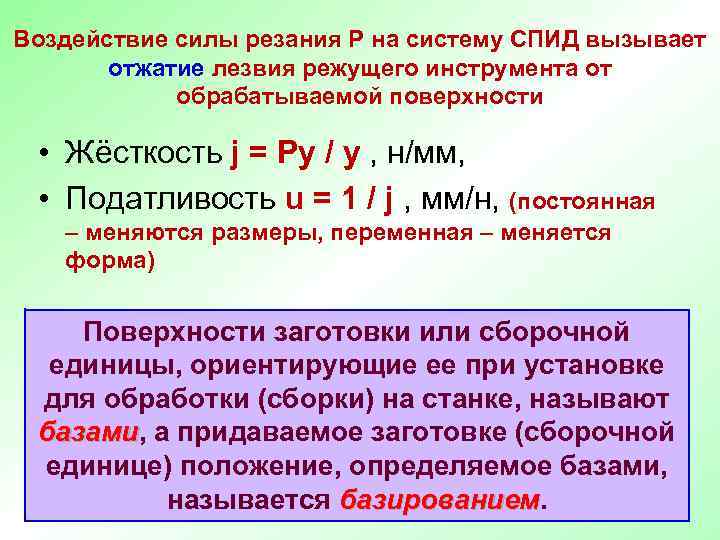 Воздействие силы резания Р на систему СПИД вызывает отжатие лезвия режущего инструмента от обрабатываемой поверхности

• Жёсткость j = Py / y , н/мм,

• Податливость u = 1 / j , мм/н, (постоянная – меняются размеры, переменная – меняется форма)

Поверхности заготовки или сборочной единицы, ориентирующие ее при установке для обработки (сборки) на станке, называют базами, а придаваемое заготовке (сборочной единице) положение, определяемое базами, называется базированием.